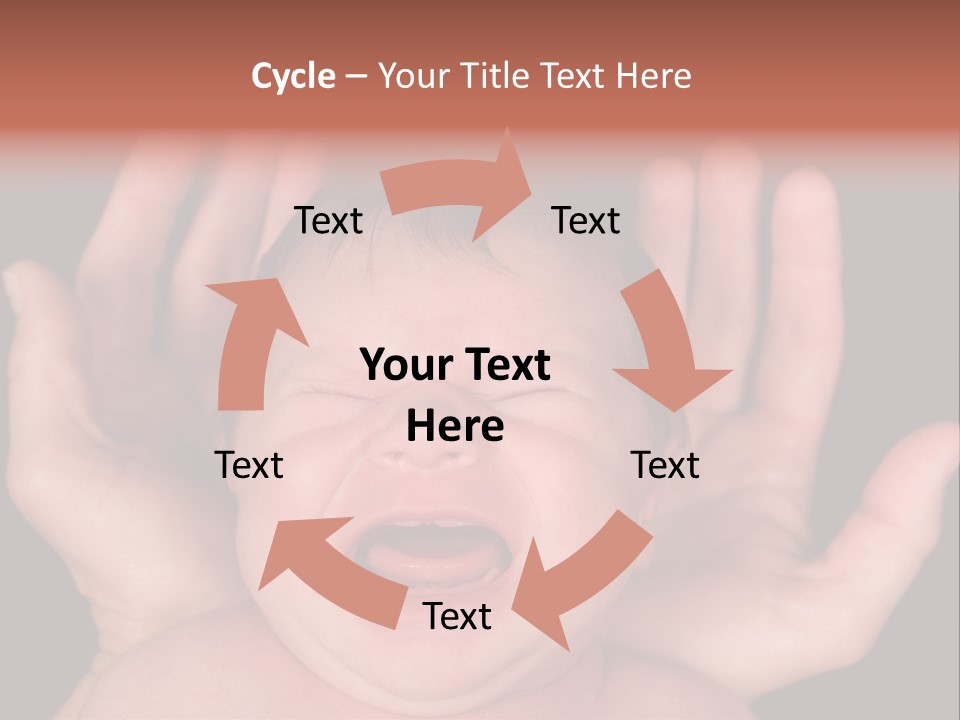 Cycle – Your Title Text Here

Text

Text

Your Text Here

Text

Text

Text